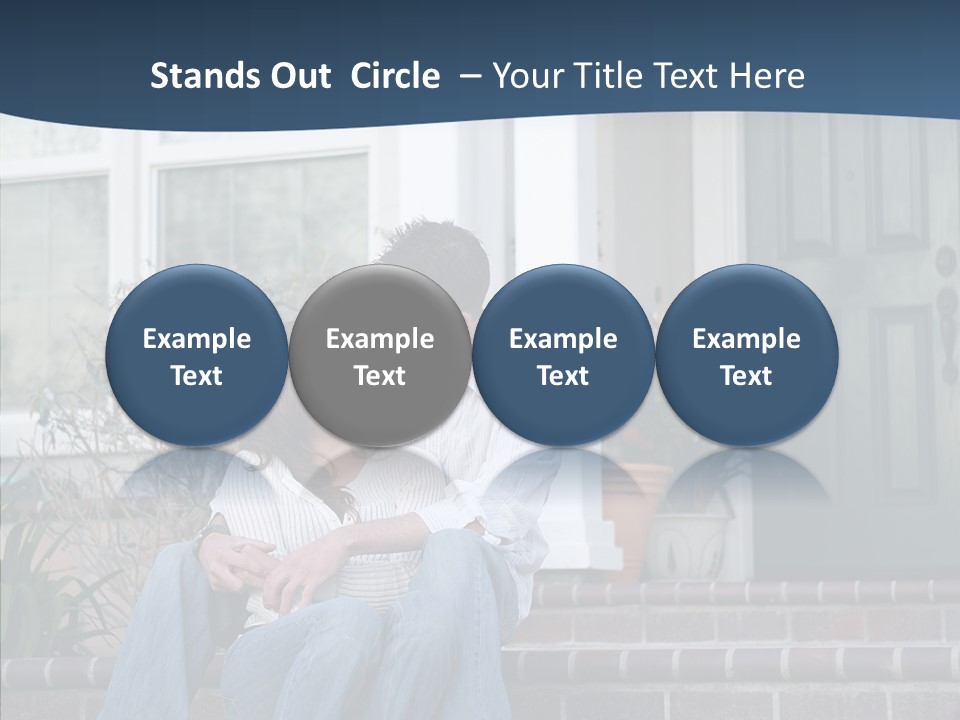 Stands Out Circle – Your Title Text Here

Example Text

Example Text

Example Text

Example Text